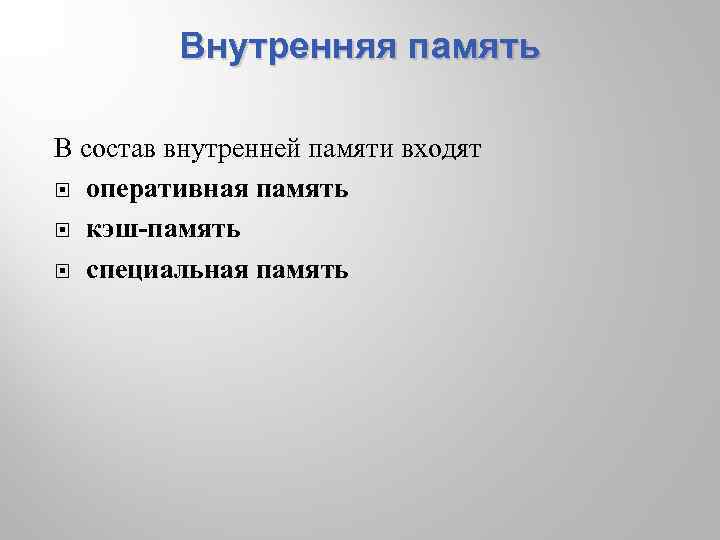 Внутренняя память

В состав внутренней памяти входят

- оперативная память
- кэш-память
- специальная память